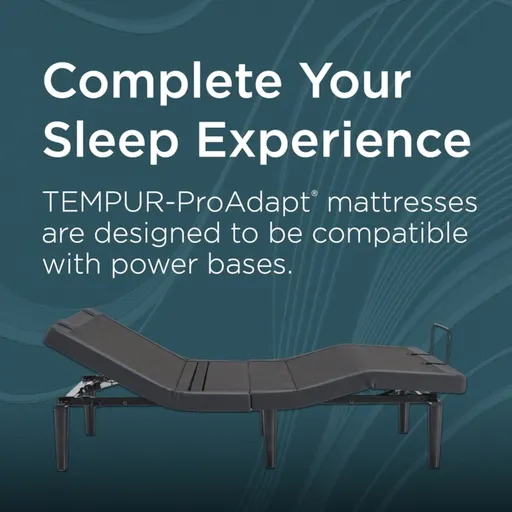 Complete Your Sleep Experience

TEMPUR-ProAdapt® mattresses are designed to be compatible with power bases.